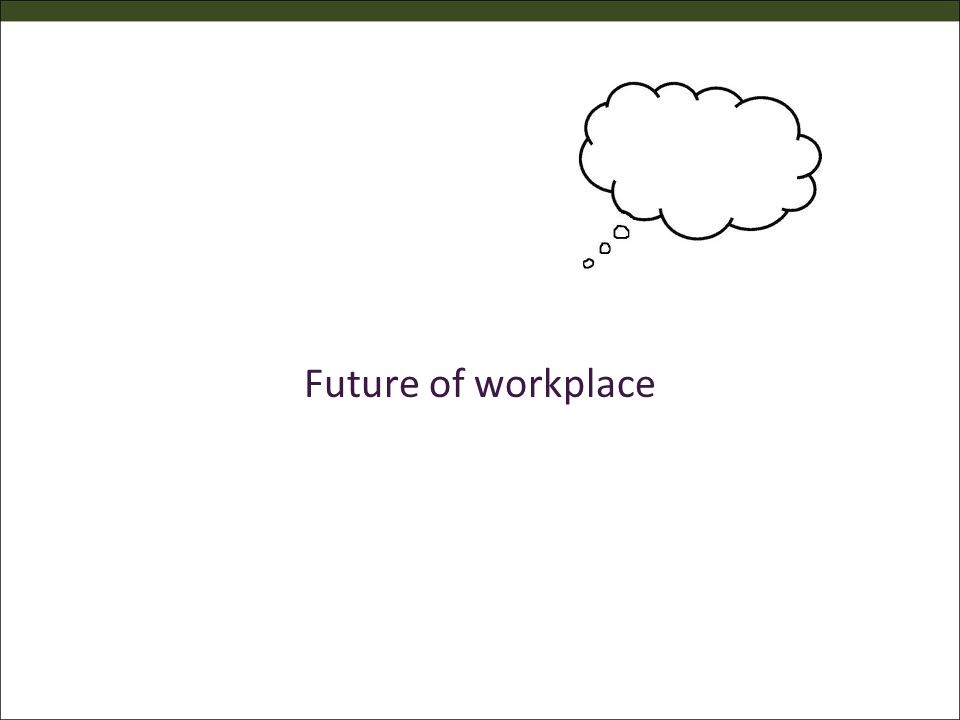 Future of workplace